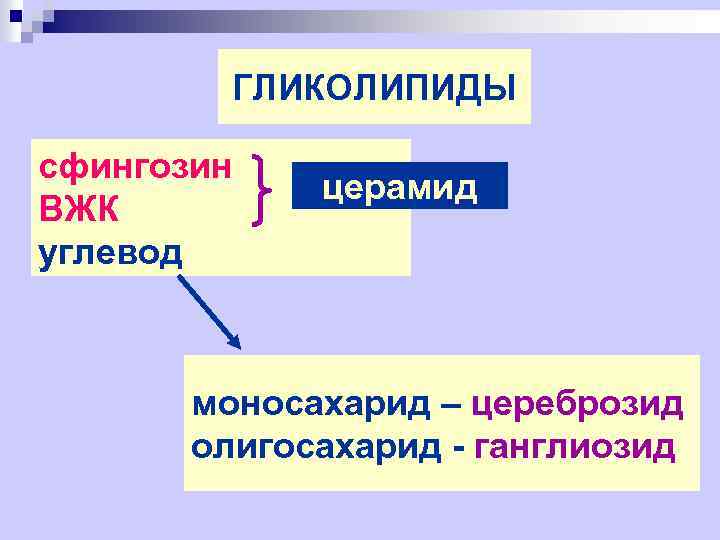 ГЛИКОЛИПИДЫ

сфингозин
ВЖК
углевод

церамид

моносахарид – цереброзид
олигосахарид - ганглиозид